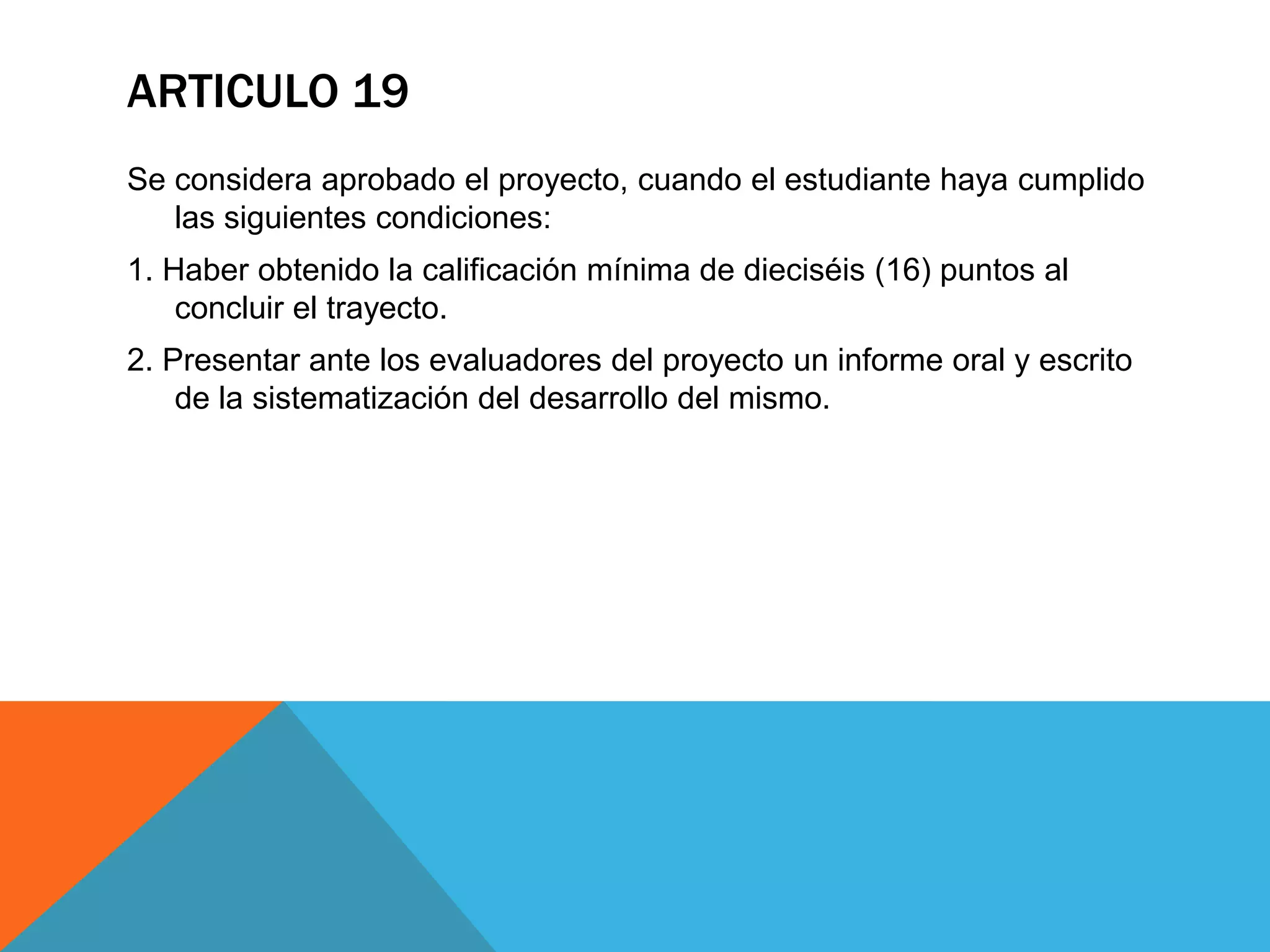 ARTICULO 19

Se considera aprobado el proyecto, cuando el estudiante haya cumplido las siguientes condiciones:

1. Haber obtenido la calificación mínima de dieciséis (16) puntos al concluir el trayecto.

2. Presentar ante los evaluadores del proyecto un informe oral y escrito de la sistematización del desarrollo del mismo.